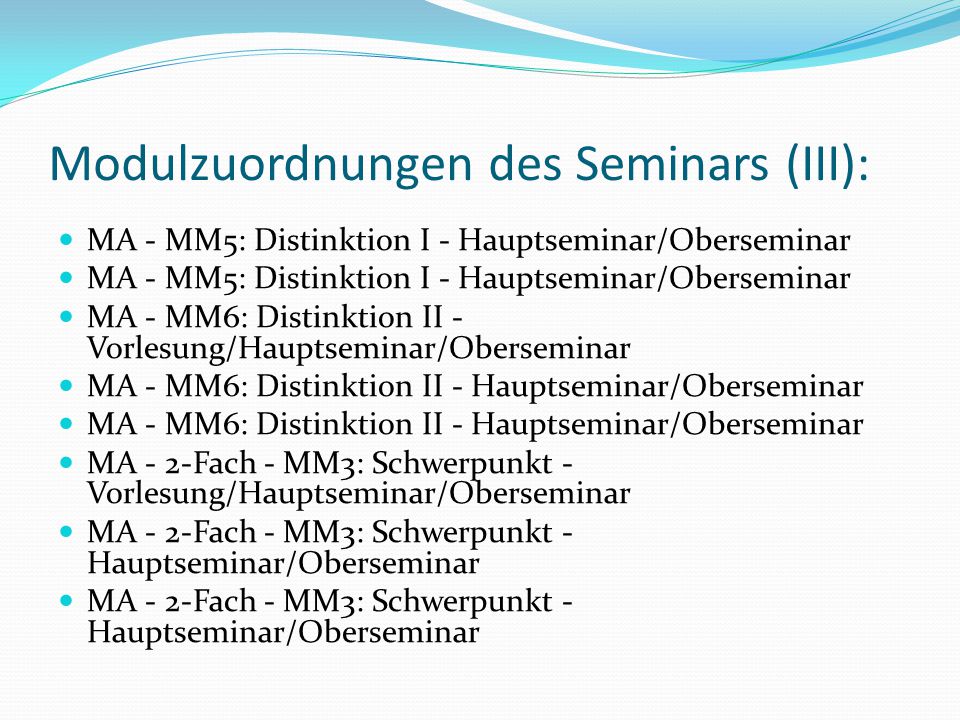 Modulzuordnungen des Seminars (III):

- MA - MM5: Distinktion I - Hauptseminar/Oberseminar
- MA - MM5: Distinktion I - Hauptseminar/Oberseminar
- MA - MM6: Distinktion II - Vorlesung/Hauptseminar/Oberseminar
- MA - MM6: Distinktion II - Hauptseminar/Oberseminar
- MA - MM6: Distinktion II - Hauptseminar/Oberseminar
- MA - 2-Fach - MM3: Schwerpunkt - Vorlesung/Hauptseminar/Oberseminar
- MA - 2-Fach - MM3: Schwerpunkt - Hauptseminar/Oberseminar
- MA - 2-Fach - MM3: Schwerpunkt - Hauptseminar/Oberseminar